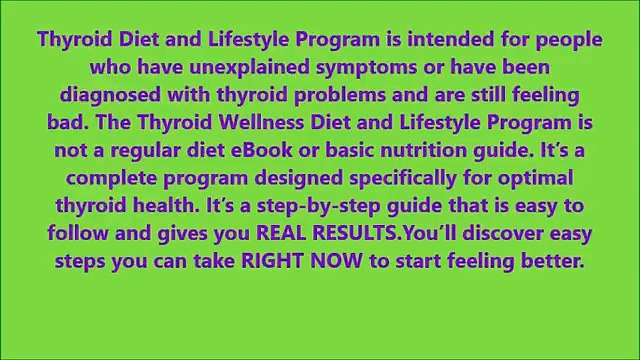 Thyroid Diet and Lifestyle Program is intended for people who have unexplained symptoms or have been diagnosed with thyroid problems and are still feeling bad. The Thyroid Wellness Diet and Lifestyle Program is not a regular diet eBook or basic nutrition guide. It's a complete program designed specifically for optimal thyroid health. It's a step-by-step guide that is easy to follow and gives you REAL RESULTS.You'll discover easy steps you can take RIGHT NOW to start feeling better.